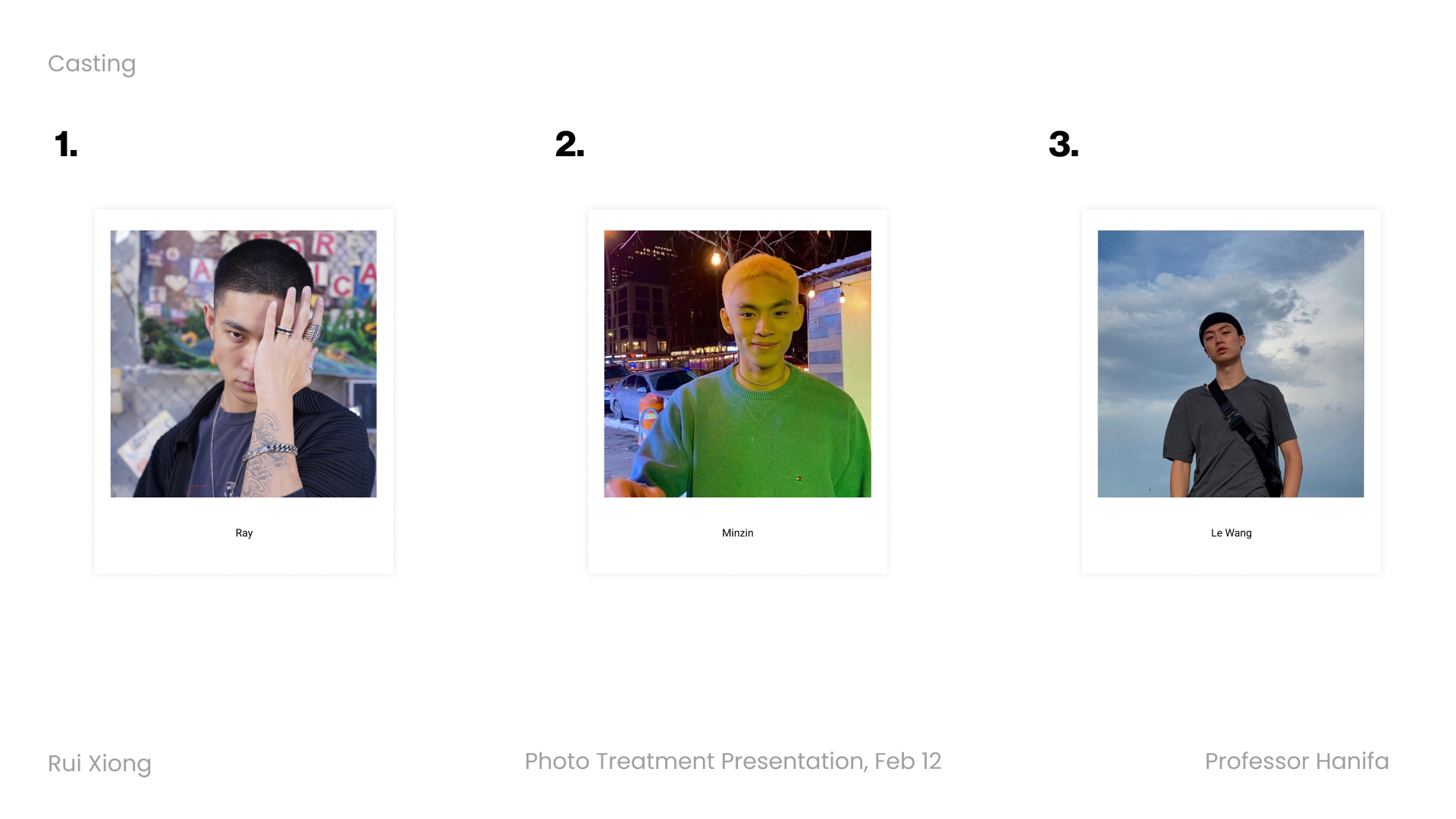 Casting

1.

Ray

2.

Minzin

3.

Le Wang

Rui Xiong

Photo Treatment Presentation, Feb 12

Professor Hanifa